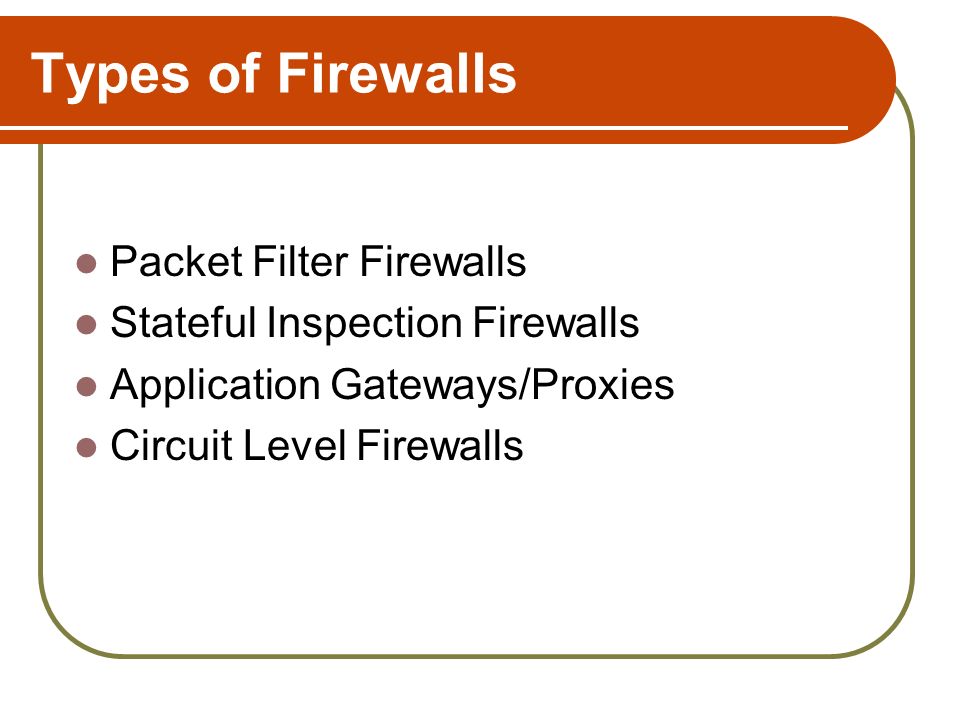 Types of Firewalls

- Packet Filter Firewalls
- Stateful Inspection Firewalls
- Application Gateways/Proxies
- Circuit Level Firewalls